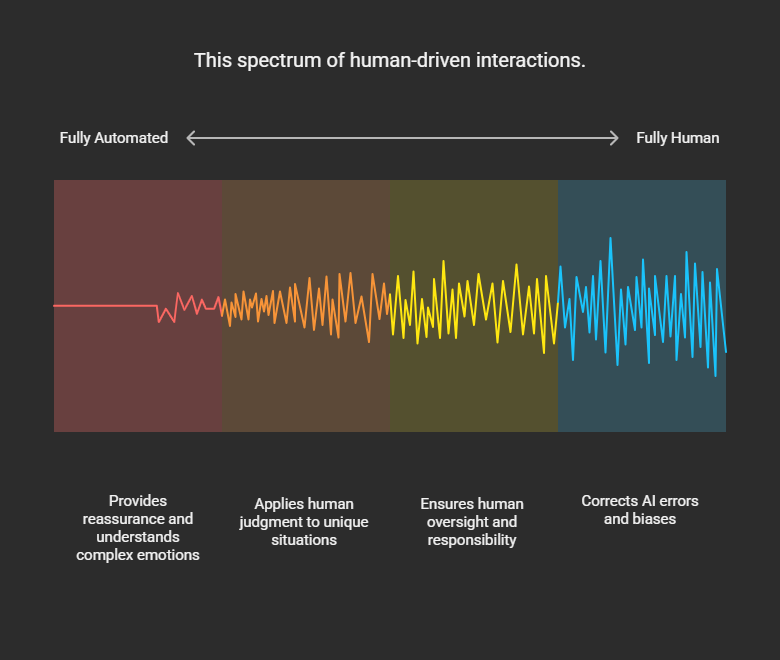 This spectrum of human-driven interactions.

Fully Automated

Fully Human

Provides reassurance and understands complex emotions

Applies human judgment to unique situations

Ensures human oversight and responsibility

Corrects AI errors and biases